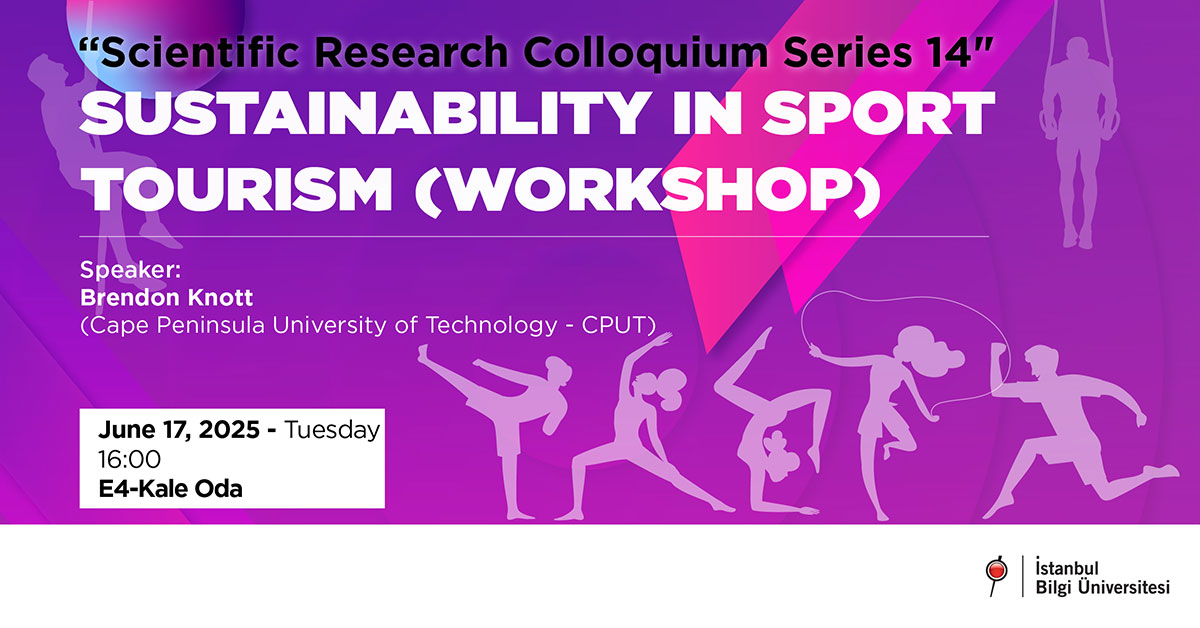 “Scientific Research Colloquium Series 14”
SUSTAINABILITY IN SPORT TOURISM (WORKSHOP)

Speaker:
Brendon Knott
(Cape Peninsula University of Technology - CPUT)

June 17, 2025 - Tuesday
16:00
E4-Kale Oda

İstanbul
Bilgi Üniversitesi